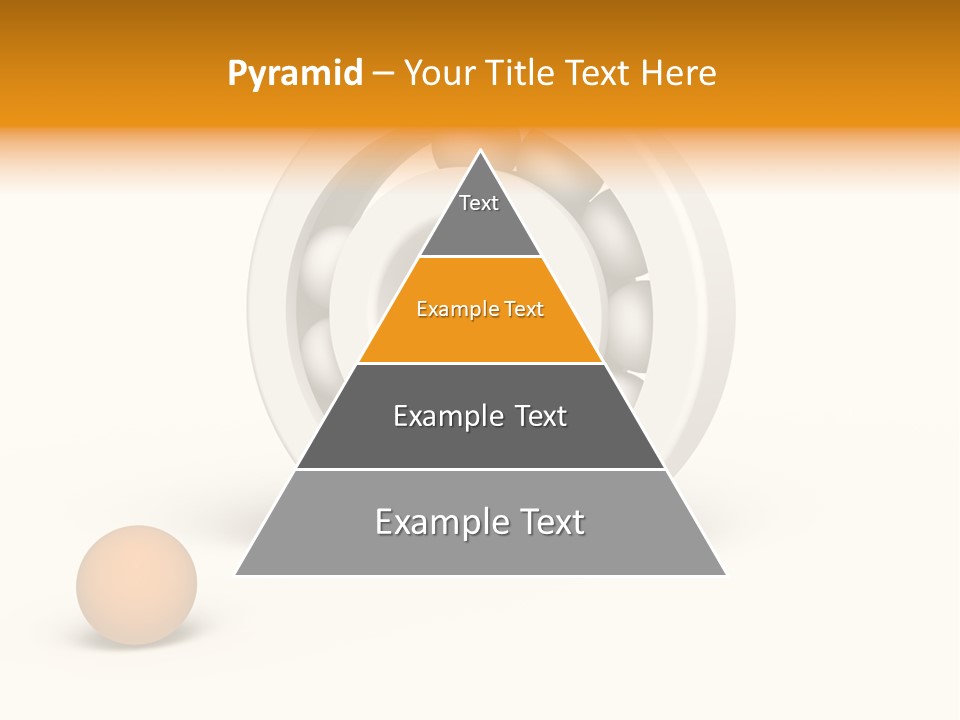 Pyramid – Your Title Text Here

Text

Example Text

Example Text

Example Text